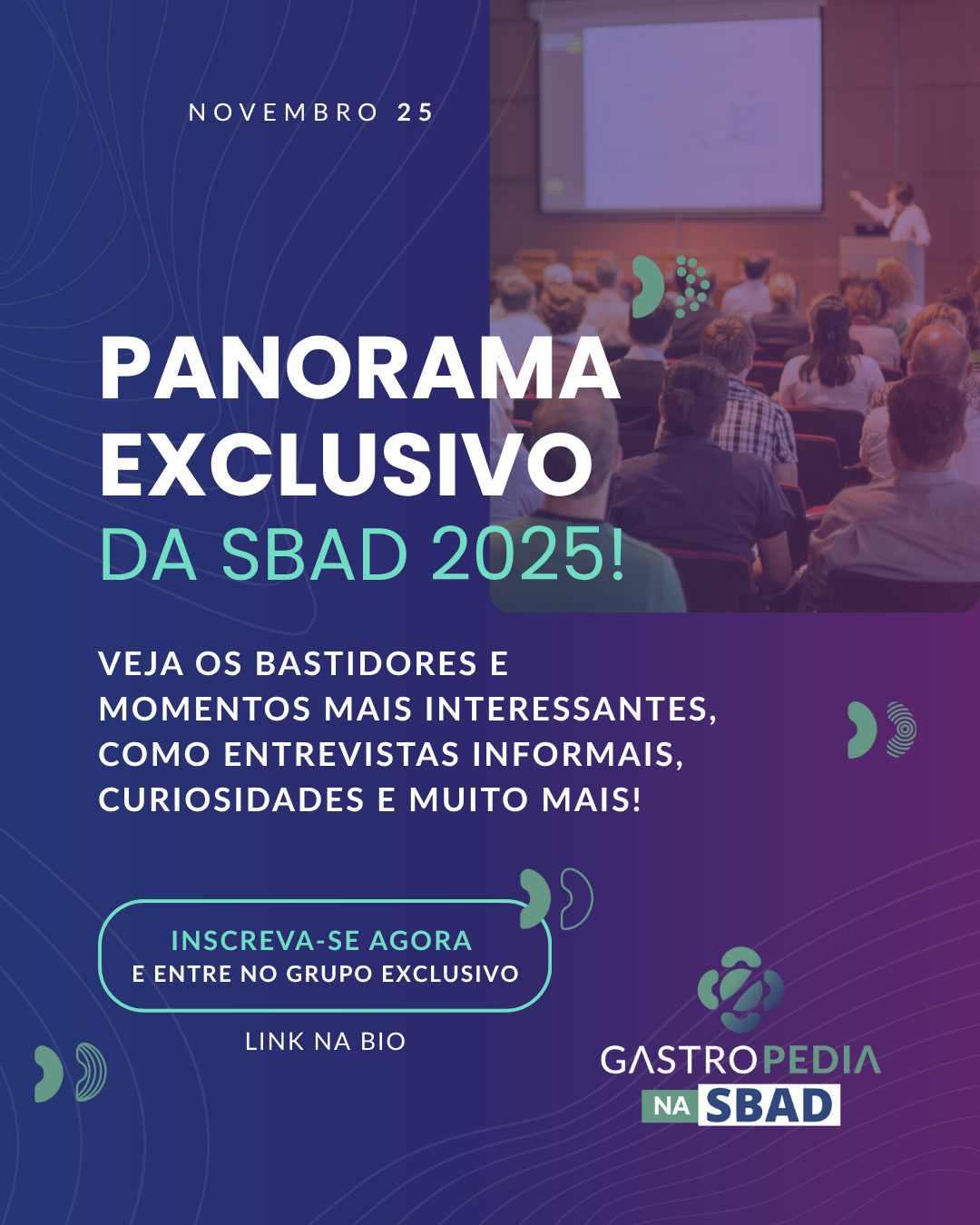 NOVEMBRO 25

PANORAMA EXCLUSIVO DA SBAD 2025!

VEJA OS BASTIDORES E MOMENTOS MAIS INTERESSANTES, COMO ENTREVISTAS INFORMAIS, CURIOSIDADES E MUITO MAIS!

INSCREVA-SE AGORA
E ENTRE NO GRUPO EXCLUSIVO

LINK NA BIO

GASTROPEDIA
NA SBAD